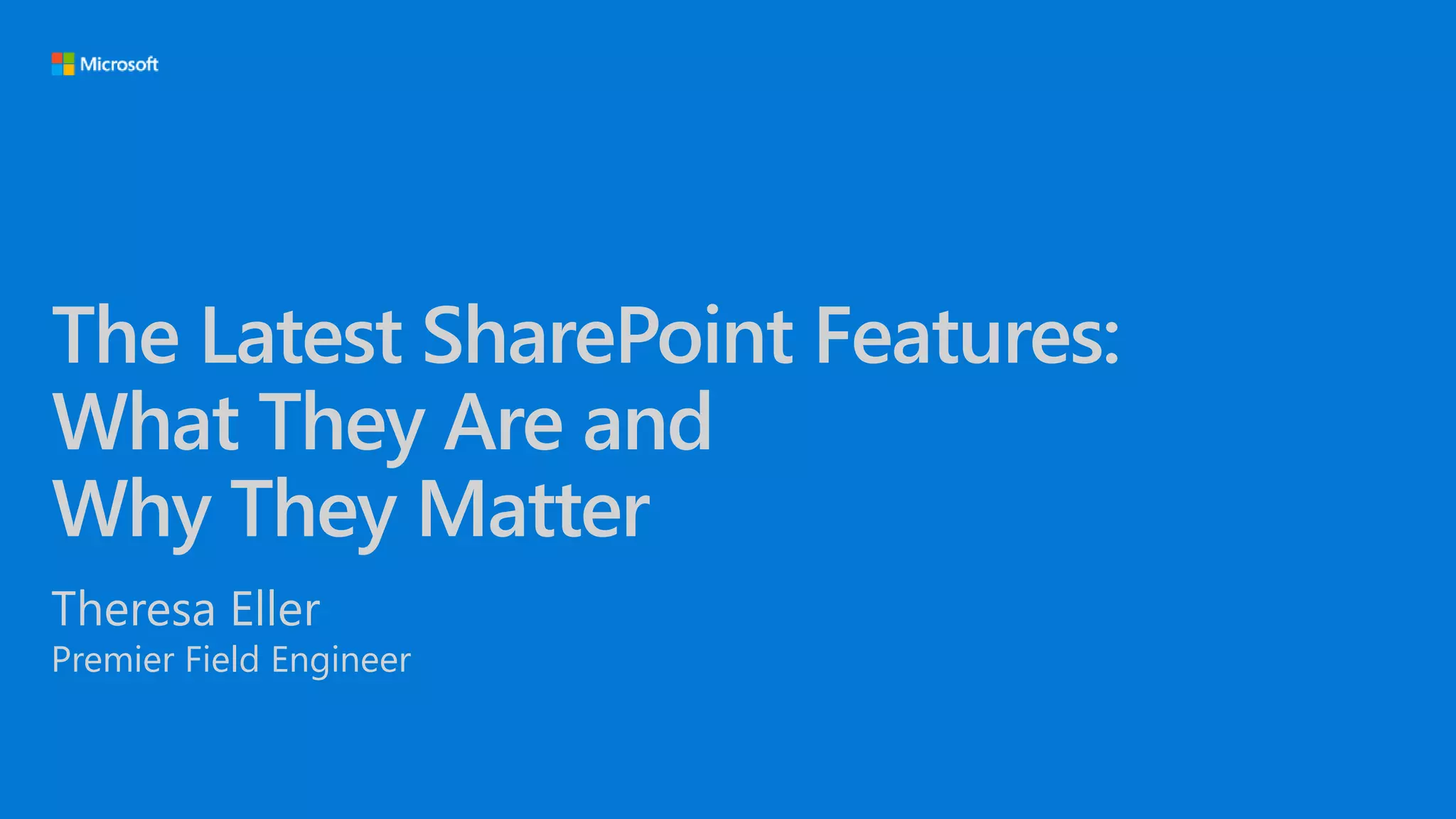 Microsoft

The Latest SharePoint Features: What They Are and Why They Matter

Theresa Eller
Premier Field Engineer